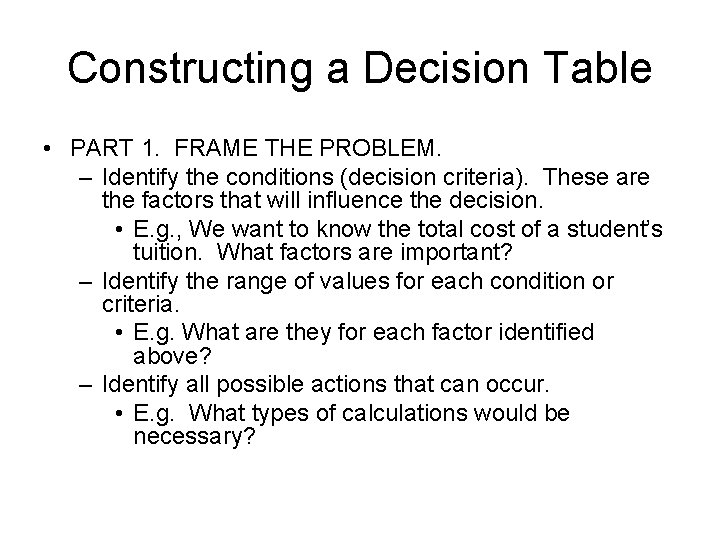 Constructing a Decision Table

• PART 1. FRAME THE PROBLEM.
– Identify the conditions (decision criteria). These are the factors that will influence the decision.
• E.g., We want to know the total cost of a student's tuition. What factors are important?
– Identify the range of values for each condition or criteria.
• E.g. What are they for each factor identified above?
– Identify all possible actions that can occur.
• E.g. What types of calculations would be necessary?